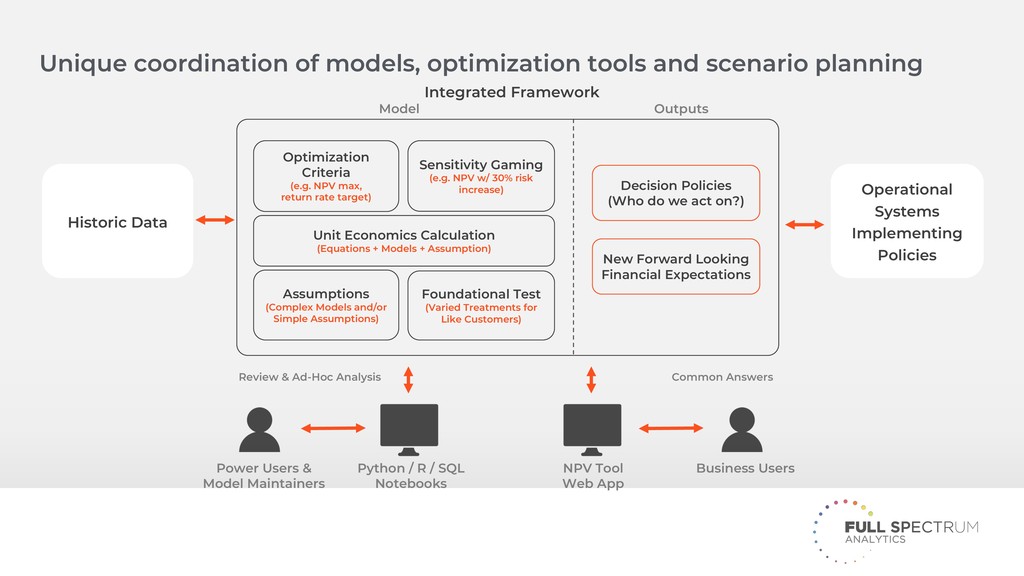 Unique coordination of models, optimization tools and scenario planning

Integrated Framework

Model

Outputs

Historic Data

Optimization Criteria
(e.g. NPV max, return rate target)

Sensitivity Gaming
(e.g. NPV w/ 30% risk increase)

Unit Economics Calculation
(Equations + Models + Assumption)

Assumptions
(Complex Models and/or Simple Assumptions)

Foundational Test
(Varied Treatments for Like Customers)

Decision Policies
(Who do we act on?)

New Forward Looking Financial Expectations

Operational Systems Implementing Policies

Review & Ad-Hoc Analysis

Common Answers

Power Users & Model Maintainers

Python / R / SQL Notebooks

NPV Tool Web App

Business Users

FULL SPECTRUM
ANALYTICS